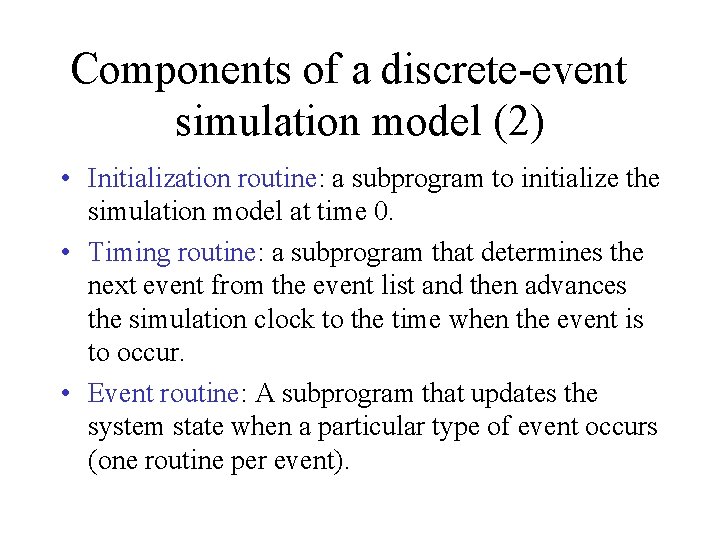 Components of a discrete-event simulation model (2)

• Initialization routine: a subprogram to initialize the simulation model at time 0.

• Timing routine: a subprogram that determines the next event from the event list and then advances the simulation clock to the time when the event is to occur.

• Event routine: A subprogram that updates the system state when a particular type of event occurs (one routine per event).